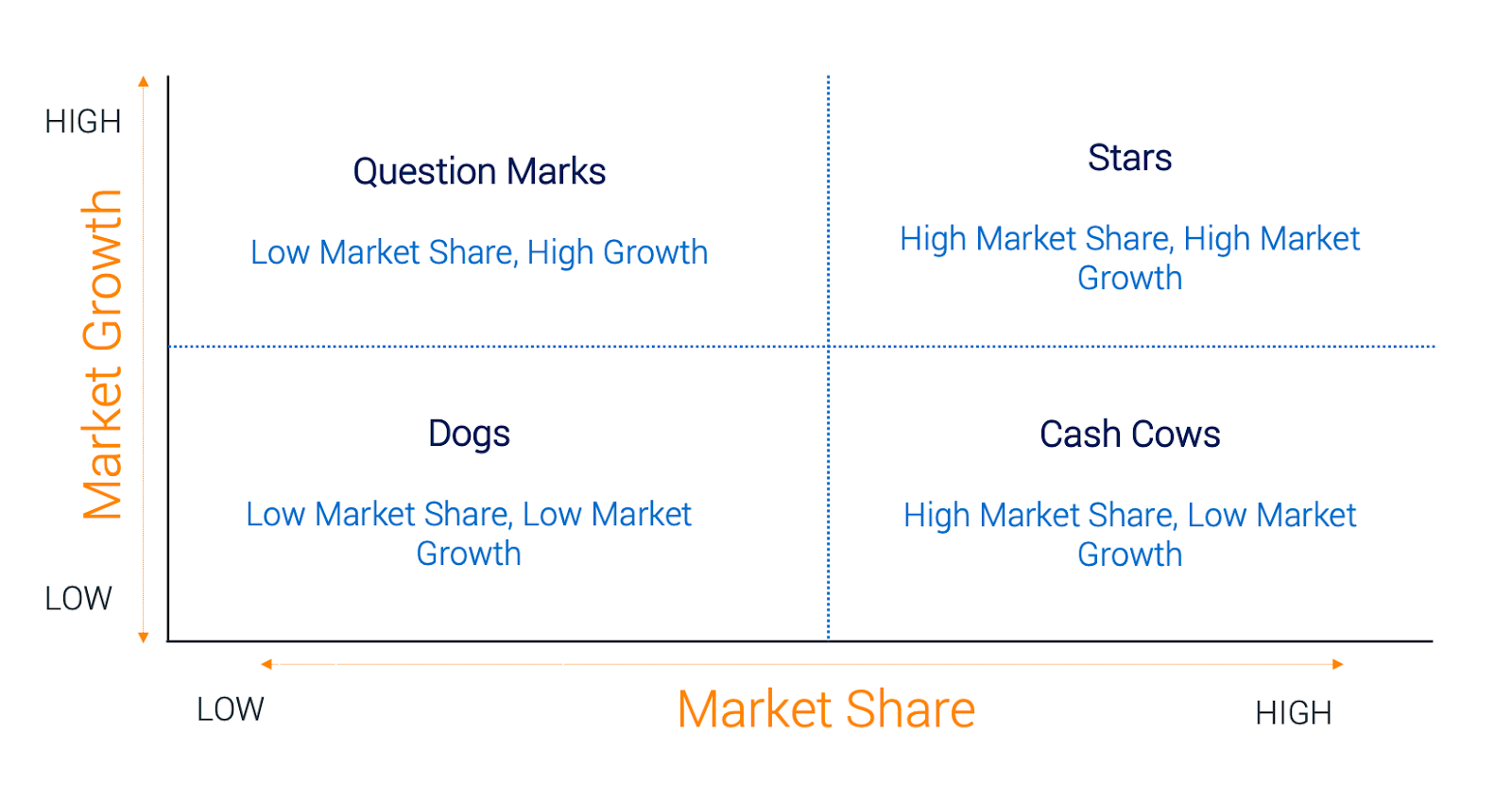 HIGH

Market Growth

LOW

Question Marks

Low Market Share, High Growth

Stars

High Market Share, High Market Growth

Dogs

Low Market Share, Low Market Growth

Cash Cows

High Market Share, Low Market Growth

LOW

Market Share

HIGH